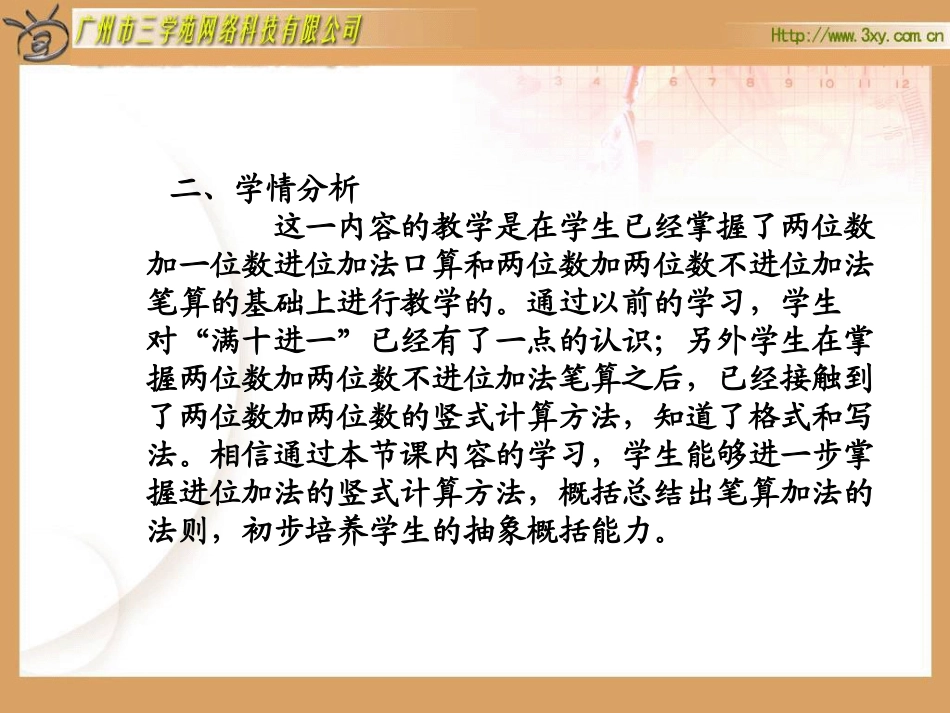 广州市三学苑网络科技有限公司

Http://www.3xy.com.cn

二、学情分析

这一内容的教学是在学生已经掌握了两位数加一位数进位加法口算和两位数加两位数不进位加法笔算的基础上进行教学的。通过以前的学习，学生对“满十进一”已经有了一点的认识；另外学生在掌握两位数加两位数不进位加法笔算之后，已经接触到了两位数加两位数的竖式计算方法，知道了格式和写法。相信通过本节课内容的学习，学生能够进一步掌握进位加法的竖式计算方法，概括总结出笔算加法的法则，初步培养学生的抽象概括能力。